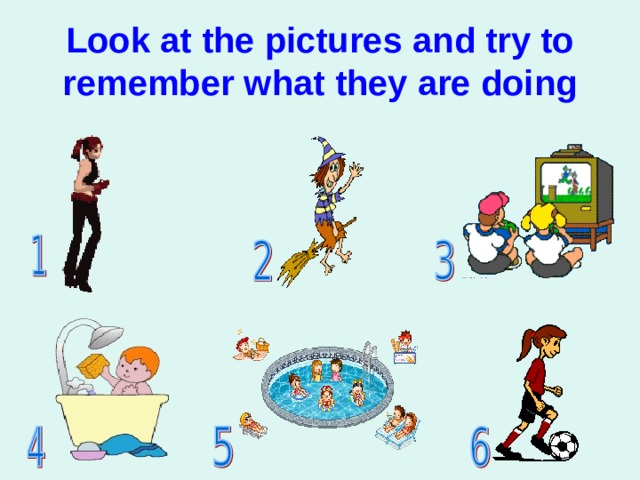 Look at the pictures and try to remember what they are doing

1

2

3

4

5

6